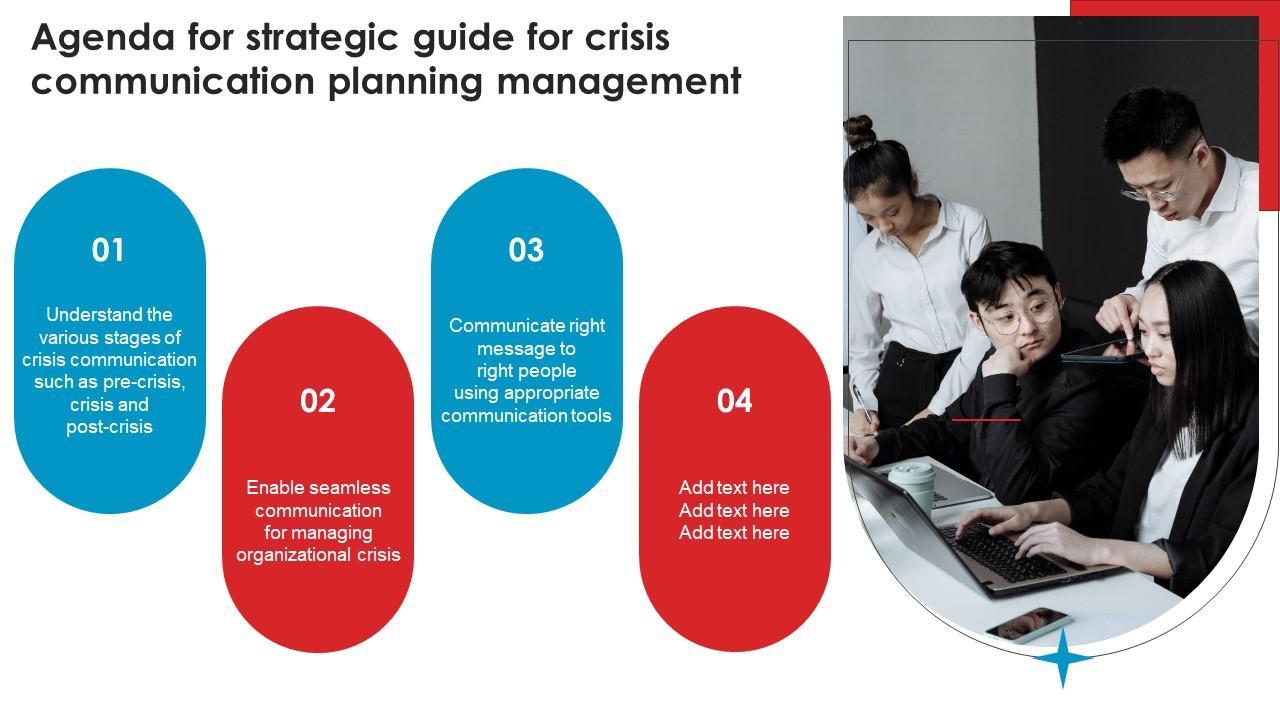 Agenda for strategic guide for crisis communication planning management

01

Understand the various stages of crisis communication such as pre-crisis, crisis and post-crisis

02

Enable seamless communication for managing organizational crisis

03

Communicate right message to right people using appropriate communication tools

04

Add text here
Add text here
Add text here